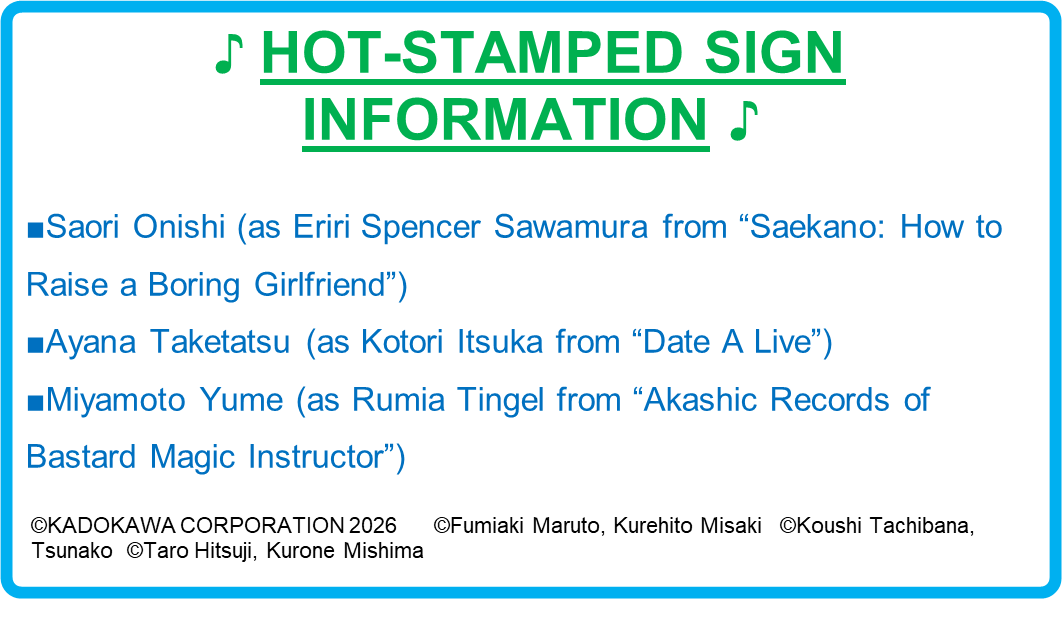 ♪ HOT-STAMPED SIGN INFORMATION ♪

■Saori Onishi (as Eriri Spencer Sawamura from “Saekano: How to Raise a Boring Girlfriend”)

■Ayana Taketatsu (as Kotori Itsuka from “Date A Live”)

■Miyamoto Yume (as Rumia Tingel from “Akashic Records of Bastard Magic Instructor”)

©KADOKAWA CORPORATION 2026 ©Fumiaki Maruto, Kurehito Misaki ©Koushi Tachibana, Tsunako ©Taro Hitsuji, Kurone Mishima